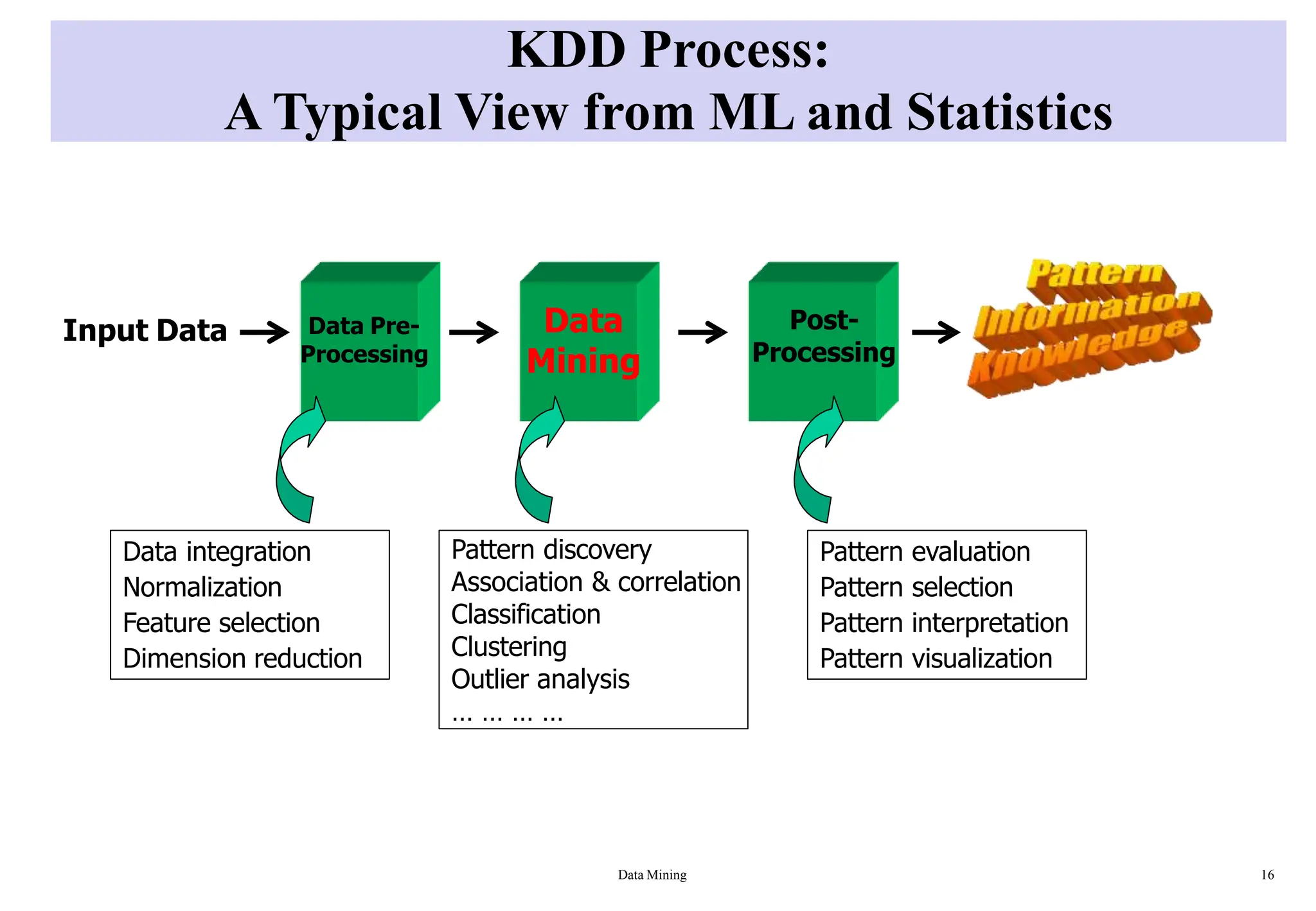 KDD Process:
A Typical View from ML and Statistics

Input Data

Data Pre-Processing

Data Mining

Post-Processing

Pattern Information Knowledge

Data integration
Normalization
Feature selection
Dimension reduction

Pattern discovery
Association & correlation
Classification
Clustering
Outlier analysis
… … … …

Pattern evaluation
Pattern selection
Pattern interpretation
Pattern visualization

Data Mining

16